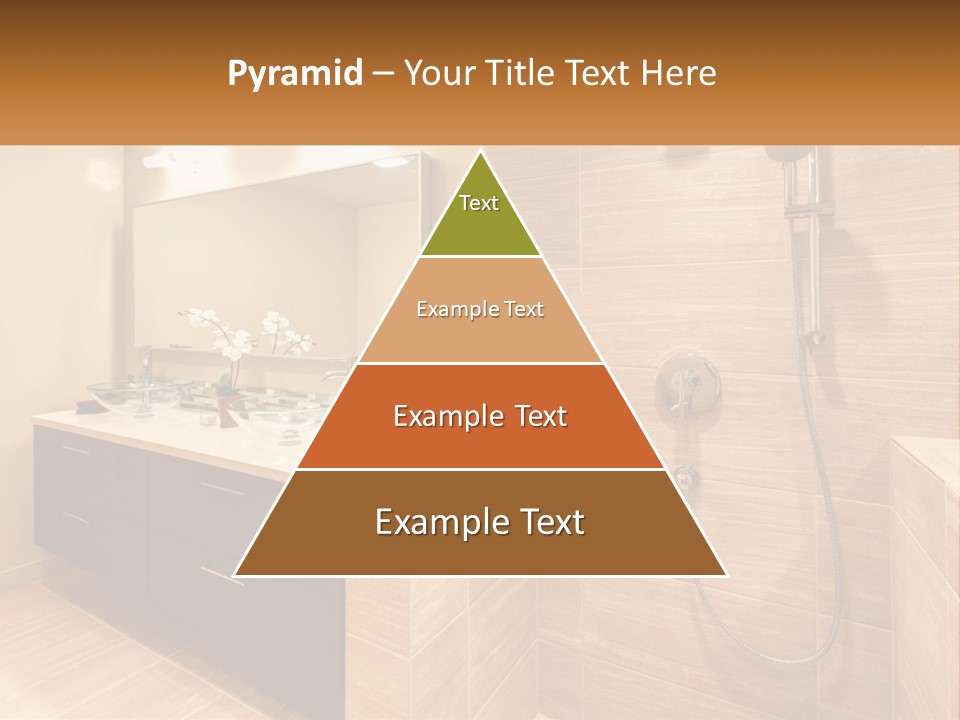 Pyramid – Your Title Text Here

Text

Example Text

Example Text

Example Text